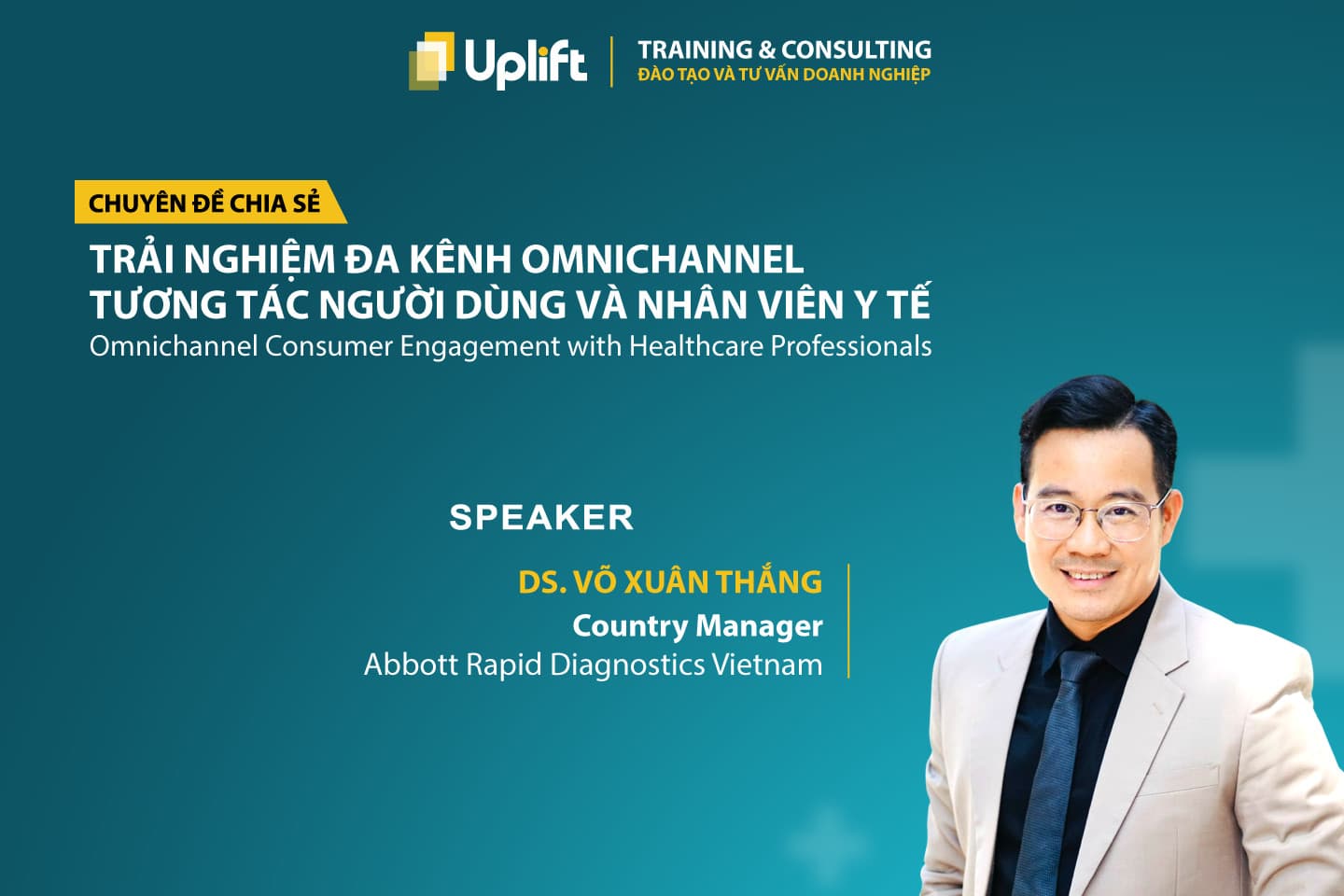 Uplift
TRAINING & CONSULTING
ĐÀO TẠO VÀ TƯ VẤN DOANH NGHIỆP

CHUYÊN ĐỀ CHIA SẺ

TRẢI NGHIỆM ĐA KÊNH OMNICHANNEL
TƯƠNG TÁC NGƯỜI DÙNG VÀ NHÂN VIÊN Y TẾ
Omnichannel Consumer Engagement with Healthcare Professionals

SPEAKER

DS. VÕ XUÂN THẮNG
Country Manager
Abbott Rapid Diagnostics Vietnam